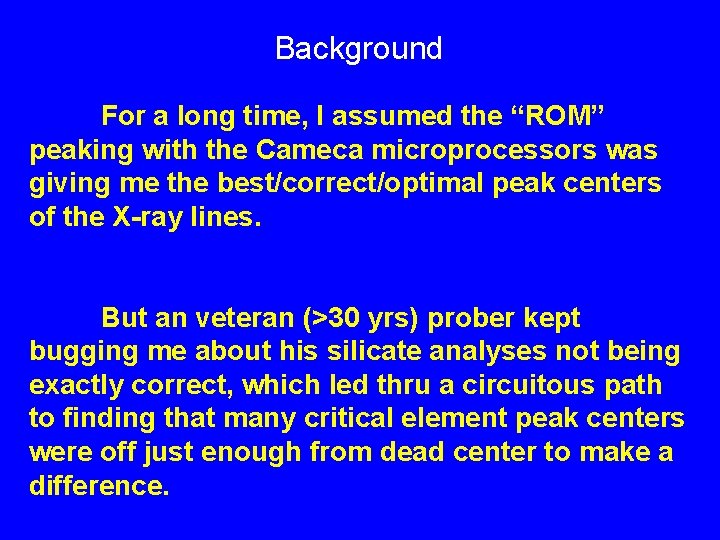 Background

For a long time, I assumed the “ROM” peaking with the Cameca microprocessors was giving me the best/correct/optimal peak centers of the X-ray lines.

But an veteran (>30 yrs) prober kept bugging me about his silicate analyses not being exactly correct, which led thru a circuitous path to finding that many critical element peak centers were off just enough from dead center to make a difference.